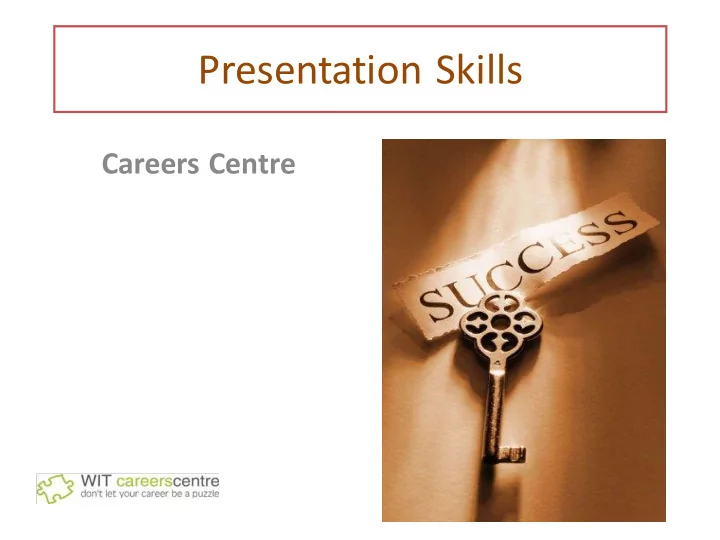 Presentation Skills

Careers Centre

SUCCESS

WIT careerscentre
don't let your career be a puzzle